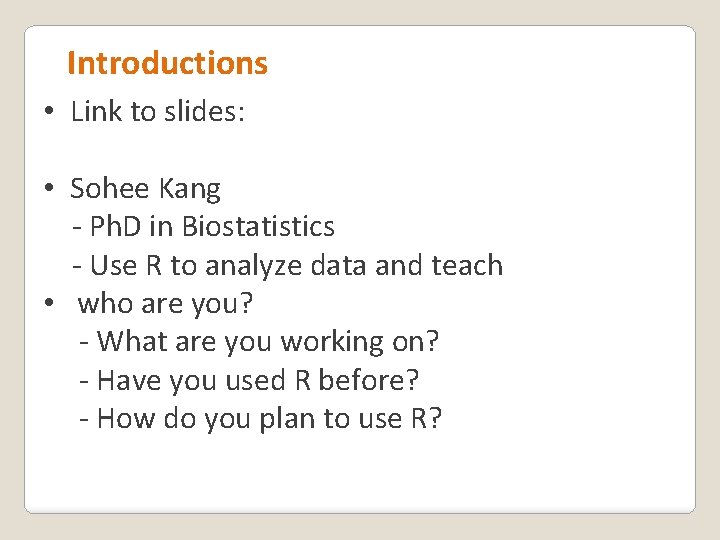 Introductions

• Link to slides:

• Sohee Kang
- PhD in Biostatistics
- Use R to analyze data and teach
• who are you?
- What are you working on?
- Have you used R before?
- How do you plan to use R?